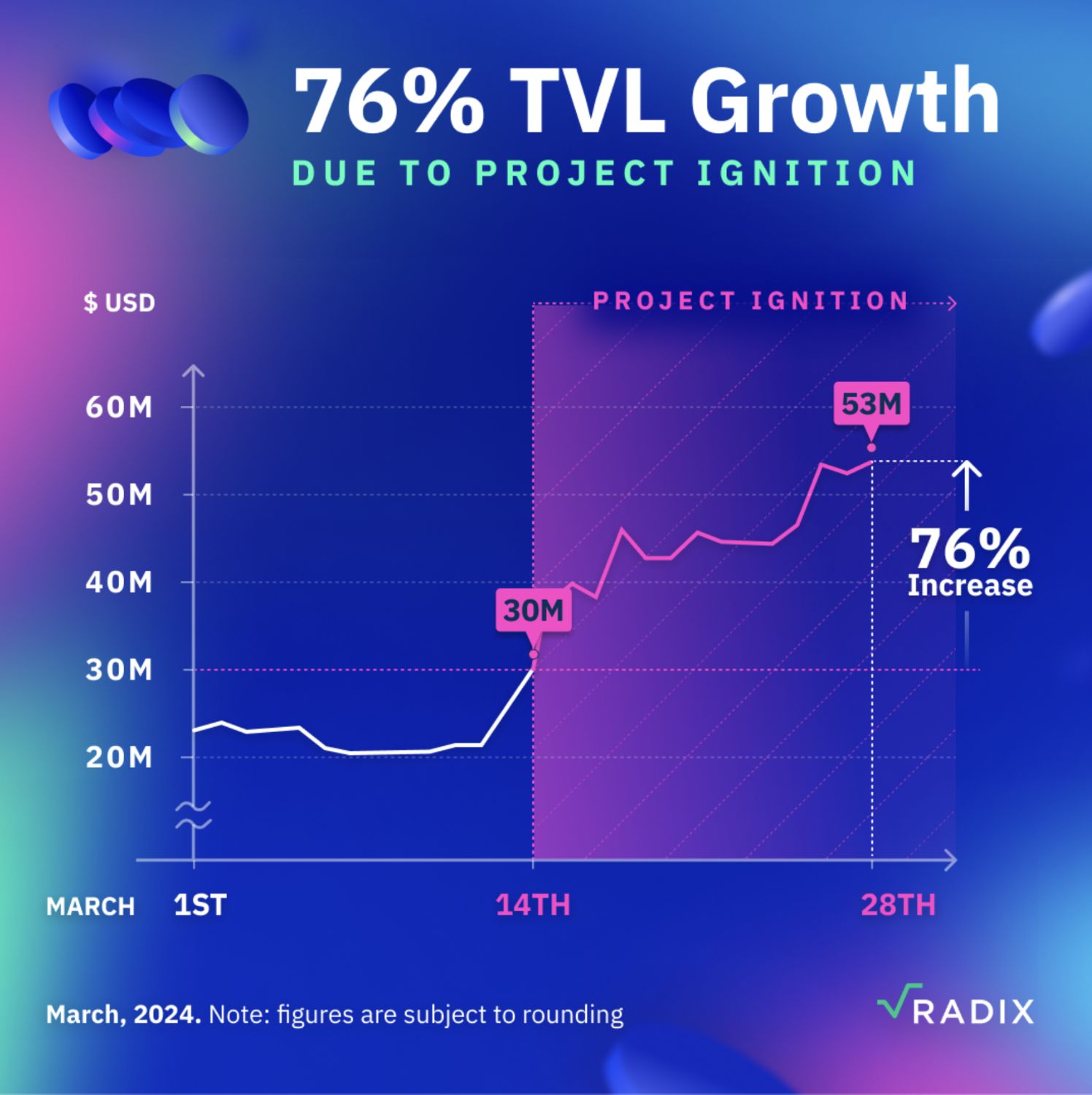 76% TVL Growth
DUE TO PROJECT IGNITION

$ USD

PROJECT IGNITION

60M
50M
40M
30M
20M

53M
30M

76%
Increase

MARCH 1ST 14TH 28TH

March, 2024. Note: figures are subject to rounding

RADIX